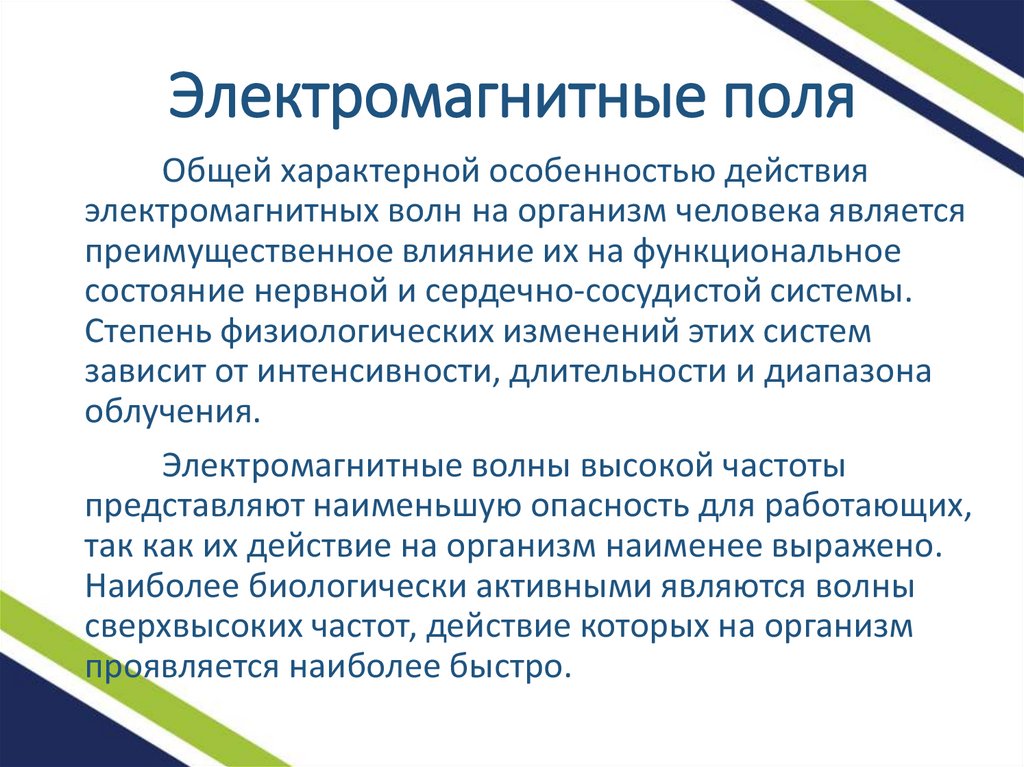 Электромагнитные поля

Общей характерной особенностью действия электромагнитных волн на организм человека является преимущественное влияние их на функциональное состояние нервной и сердечно-сосудистой системы. Степень физиологических изменений этих систем зависит от интенсивности, длительности и диапазона облучения.

Электромагнитные волны высокой частоты представляют наименьшую опасность для работающих, так как их действие на организм наименее выражено. Наиболее биологически активными являются волны сверхвысоких частот, действие которых на организм проявляется наиболее быстро.